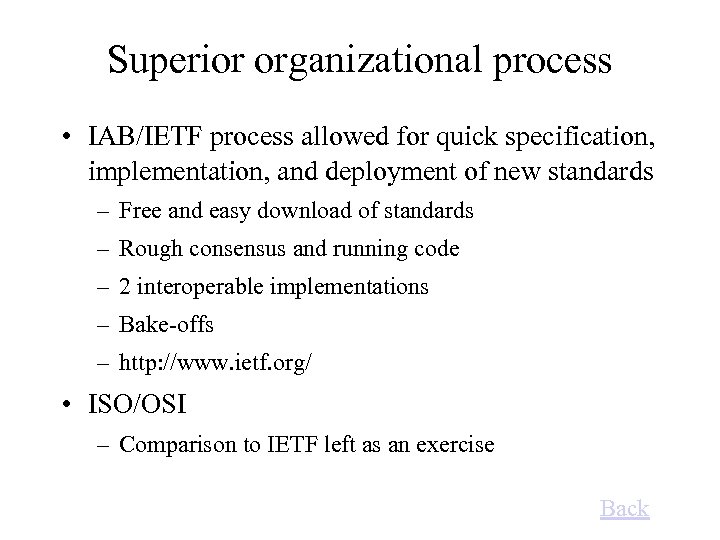 Superior organizational process

• IAB/IETF process allowed for quick specification, implementation, and deployment of new standards

– Free and easy download of standards

– Rough consensus and running code

– 2 interoperable implementations

– Bake-offs

– http://www.ietf.org/

• ISO/OSI

– Comparison to IETF left as an exercise

Back